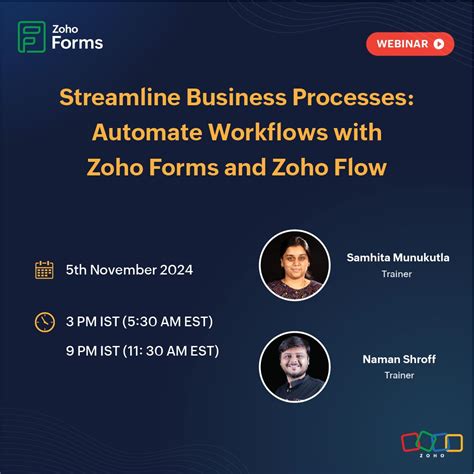 Zoho Forms

WEBINAR

Streamline Business Processes: Automate Workflows with Zoho Forms and Zoho Flow

5th November 2024

3 PM IST (5:30 AM EST)

9 PM IST (11: 30 AM EST)

Samhita Munukutla
Trainer

Naman Shroff
Trainer

ZOHO